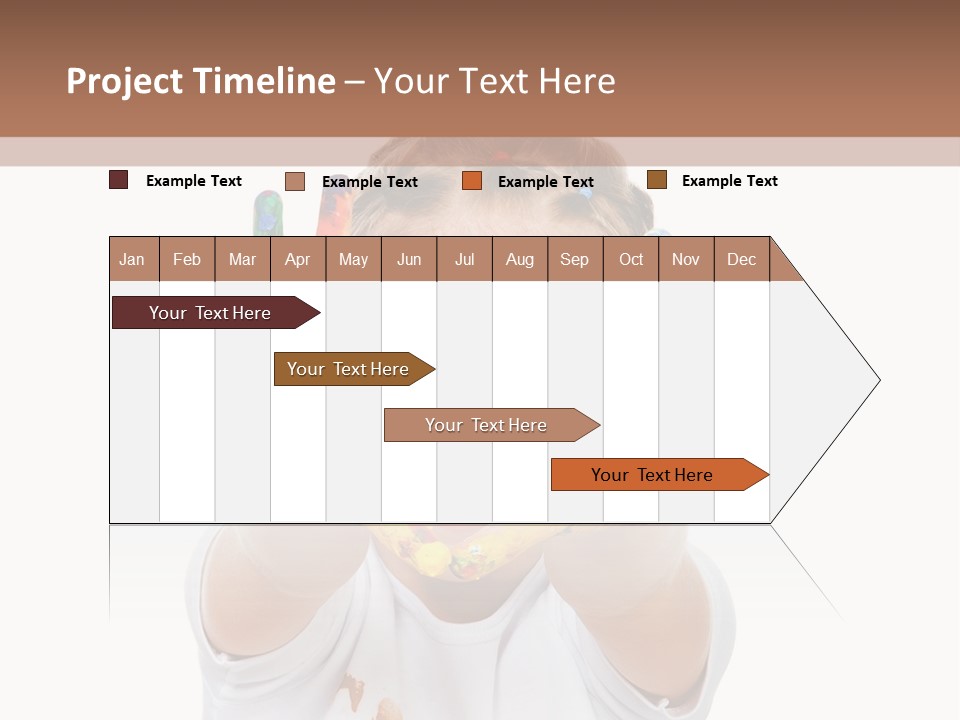 Project Timeline – Your Text Here

Example Text
Example Text
Example Text
Example Text

| Jan | Feb | Mar | Apr | May | Jun | Jul | Aug | Sep | Oct | Nov | Dec |
|---|---|---|---|---|---|---|---|---|---|---|---|

Your Text Here
Your Text Here
Your Text Here
Your Text Here